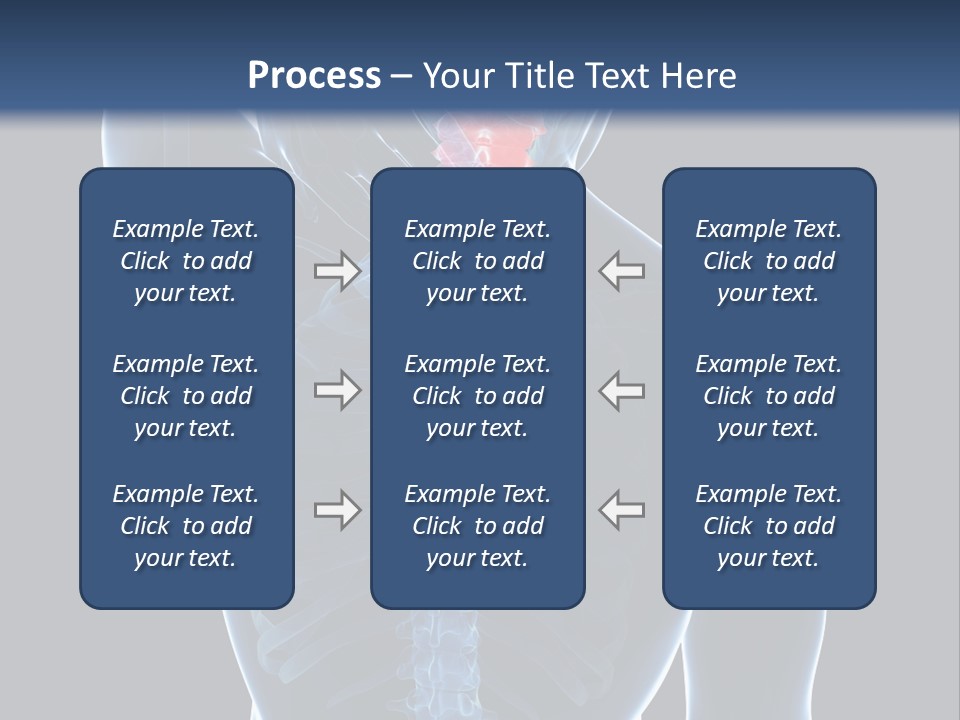 Process – Your Title Text Here

Example Text. Click to add your text.

Example Text. Click to add your text.

Example Text. Click to add your text.

Example Text. Click to add your text.

Example Text. Click to add your text.

Example Text. Click to add your text.

Example Text. Click to add your text.

Example Text. Click to add your text.

Example Text. Click to add your text.